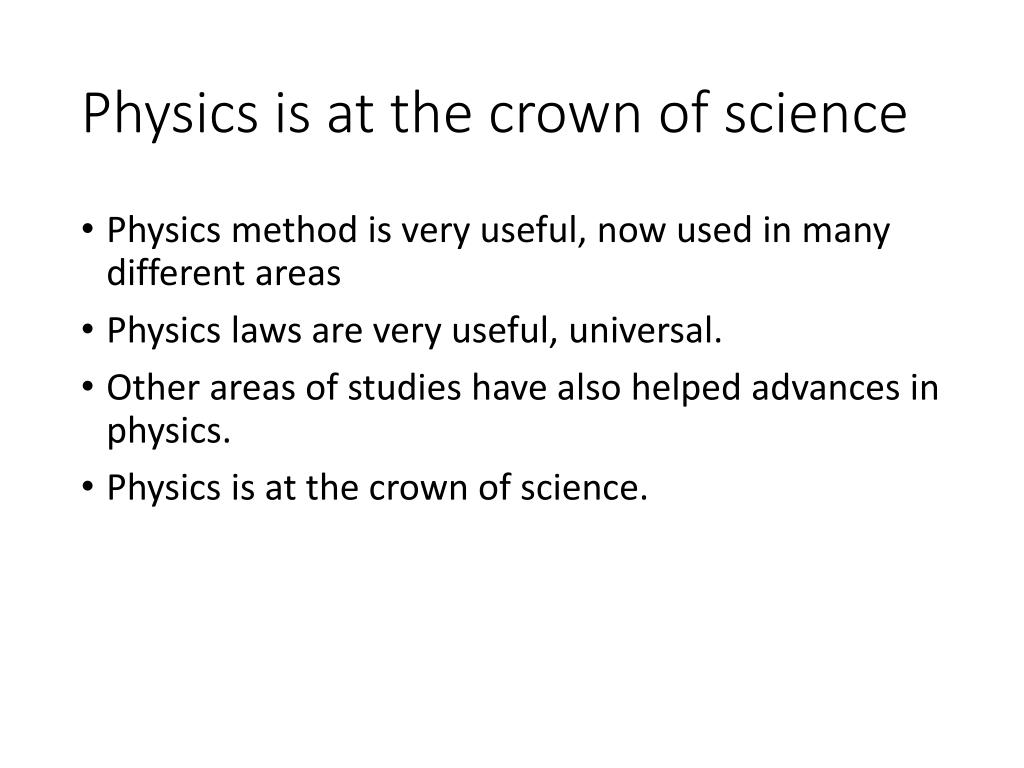 Physics is at the crown of science

• Physics method is very useful, now used in many different areas
• Physics laws are very useful, universal.
• Other areas of studies have also helped advances in physics.
• Physics is at the crown of science.